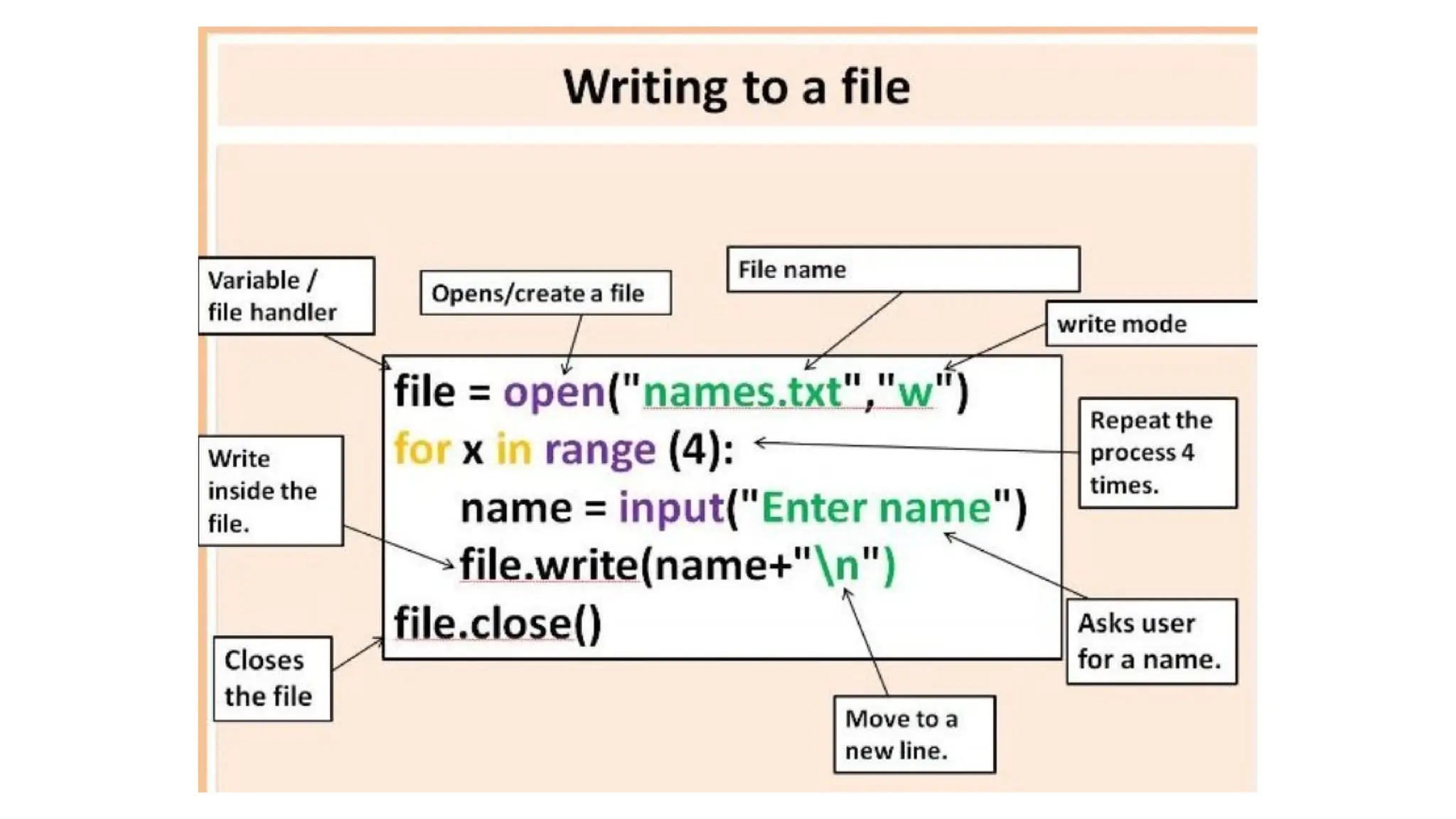 Writing to a file

Variable / file handler

Opens/create a file

File name

write mode

file = open("names.txt","w")
for x in range (4):
    name = input("Enter name")
    file.write(name+"\n")
file.close()

Repeat the process 4 times.

Write inside the file.

Asks user for a name.

Closes the file

Move to a new line.